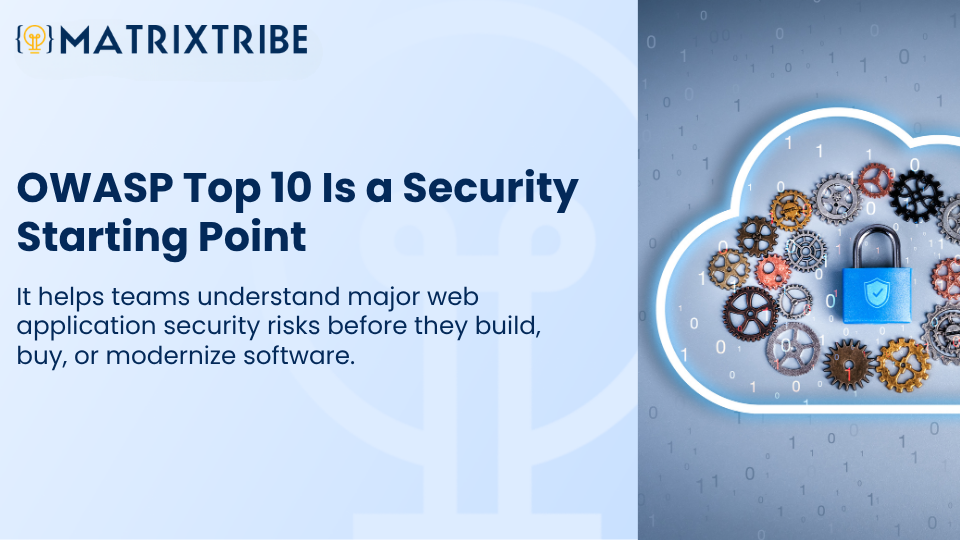 MATRIXTRIBE

OWASP Top 10 Is a Security Starting Point

It helps teams understand major web application security risks before they build, buy, or modernize software.